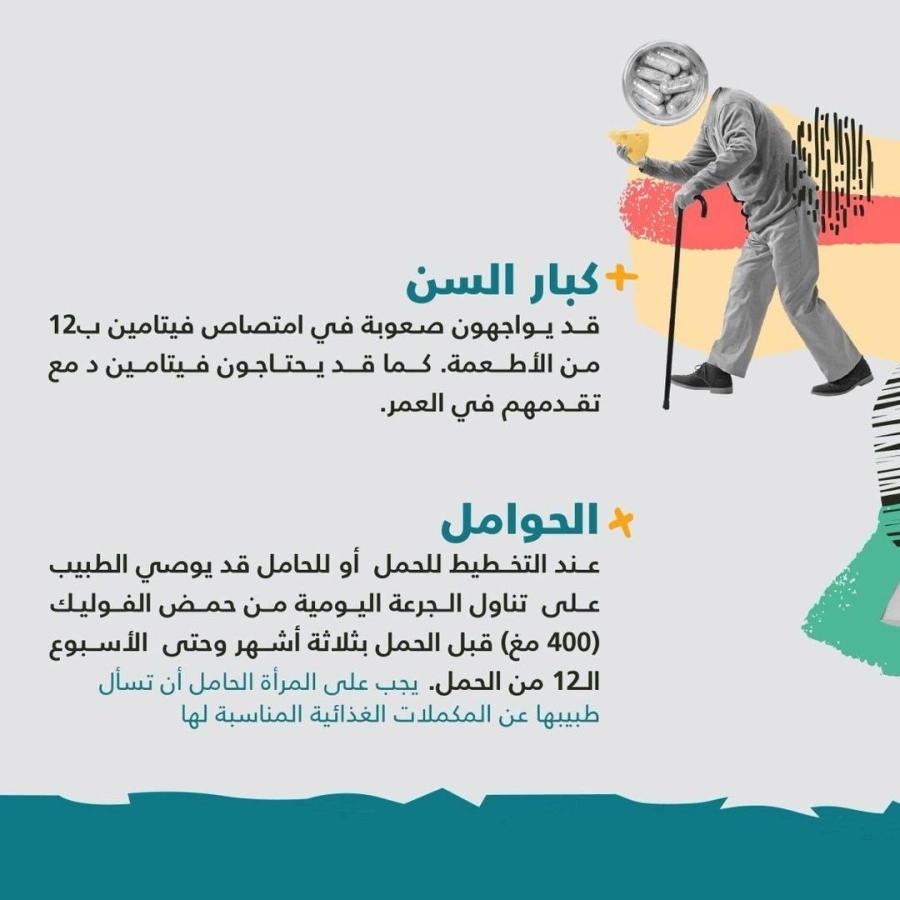 كبار السن
قد يواجهون صعوبة في امتصاص فيتامين ب12 من الأطعمة. كما قد يحتاجون فيتامين د مع تقدمهم في العمر.

الحوامل
عند التخطيط للحمل أو للحامل قد يوصي الطبيب على تناول الجرعة اليومية من حمض الفوليك (400 مغ) قبل الحمل بثلاثة أشهر وحتى الأسبوع الـ12 من الحمل. يجب على المرأة الحامل أن تسأل طبيبها عن المكملات الغذائية المناسبة لها